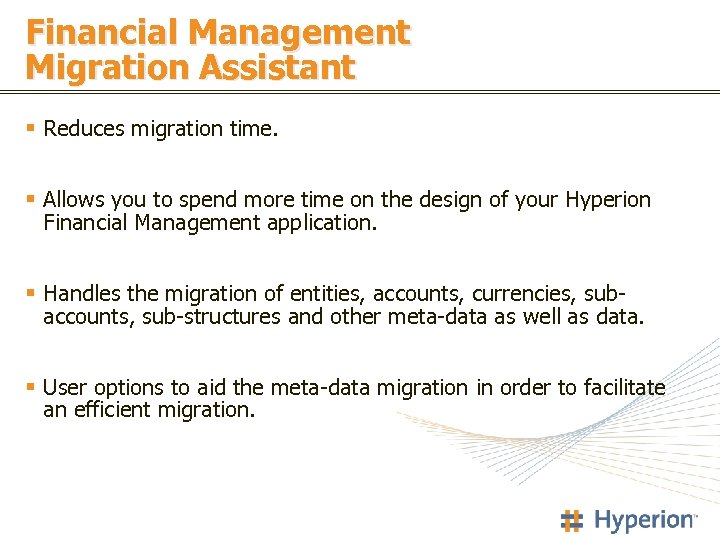 Financial Management Migration Assistant

▪ Reduces migration time.

▪ Allows you to spend more time on the design of your Hyperion Financial Management application.

▪ Handles the migration of entities, accounts, currencies, sub-accounts, sub-structures and other meta-data as well as data.

▪ User options to aid the meta-data migration in order to facilitate an efficient migration.

Hyperion™